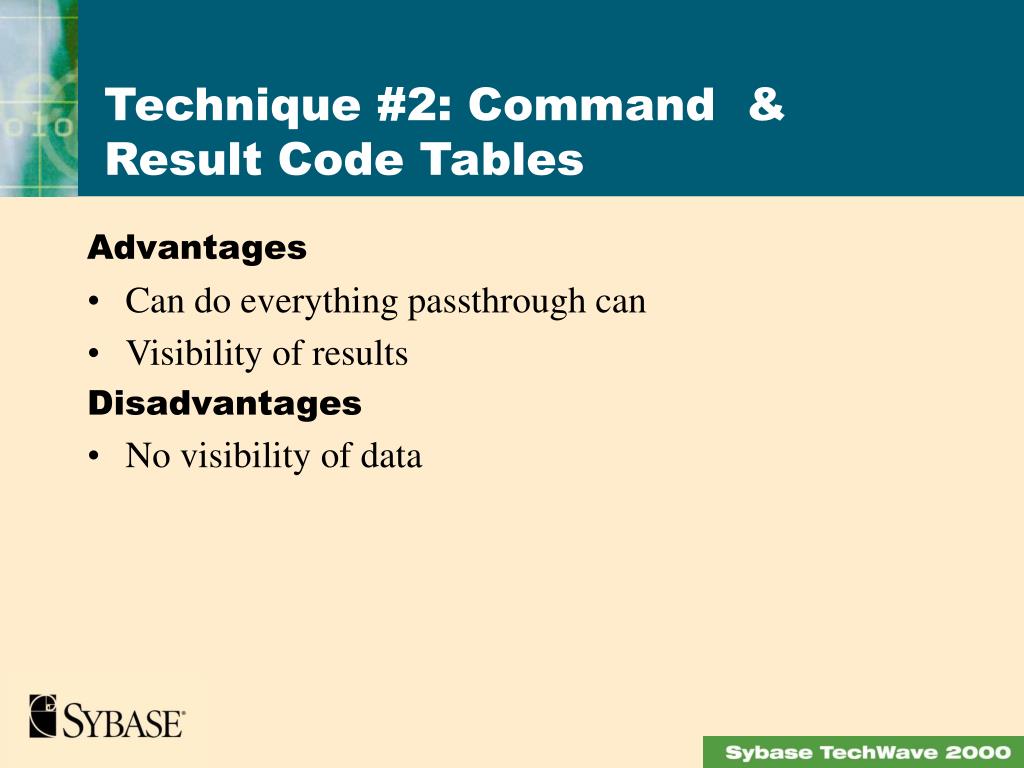 Technique #2: Command & Result Code Tables

Advantages

• Can do everything passthrough can
• Visibility of results

Disadvantages

• No visibility of data

SYBASE

Sybase TechWave 2000